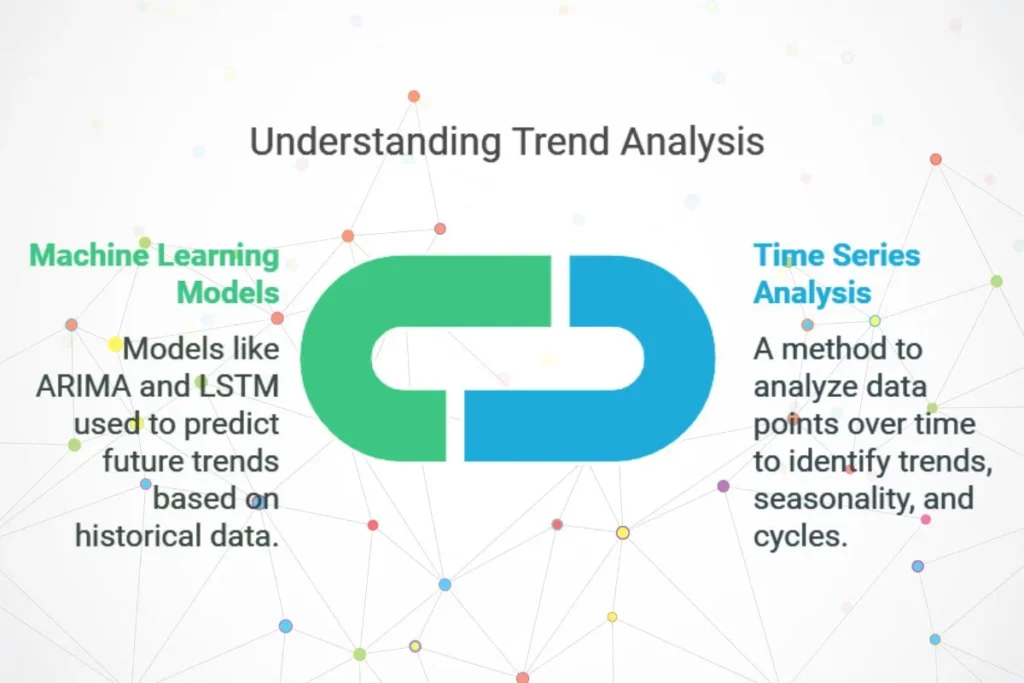 Understanding Trend Analysis

Machine Learning Models

Models like ARIMA and LSTM used to predict future trends based on historical data.

Time Series Analysis

A method to analyze data points over time to identify trends, seasonality, and cycles.